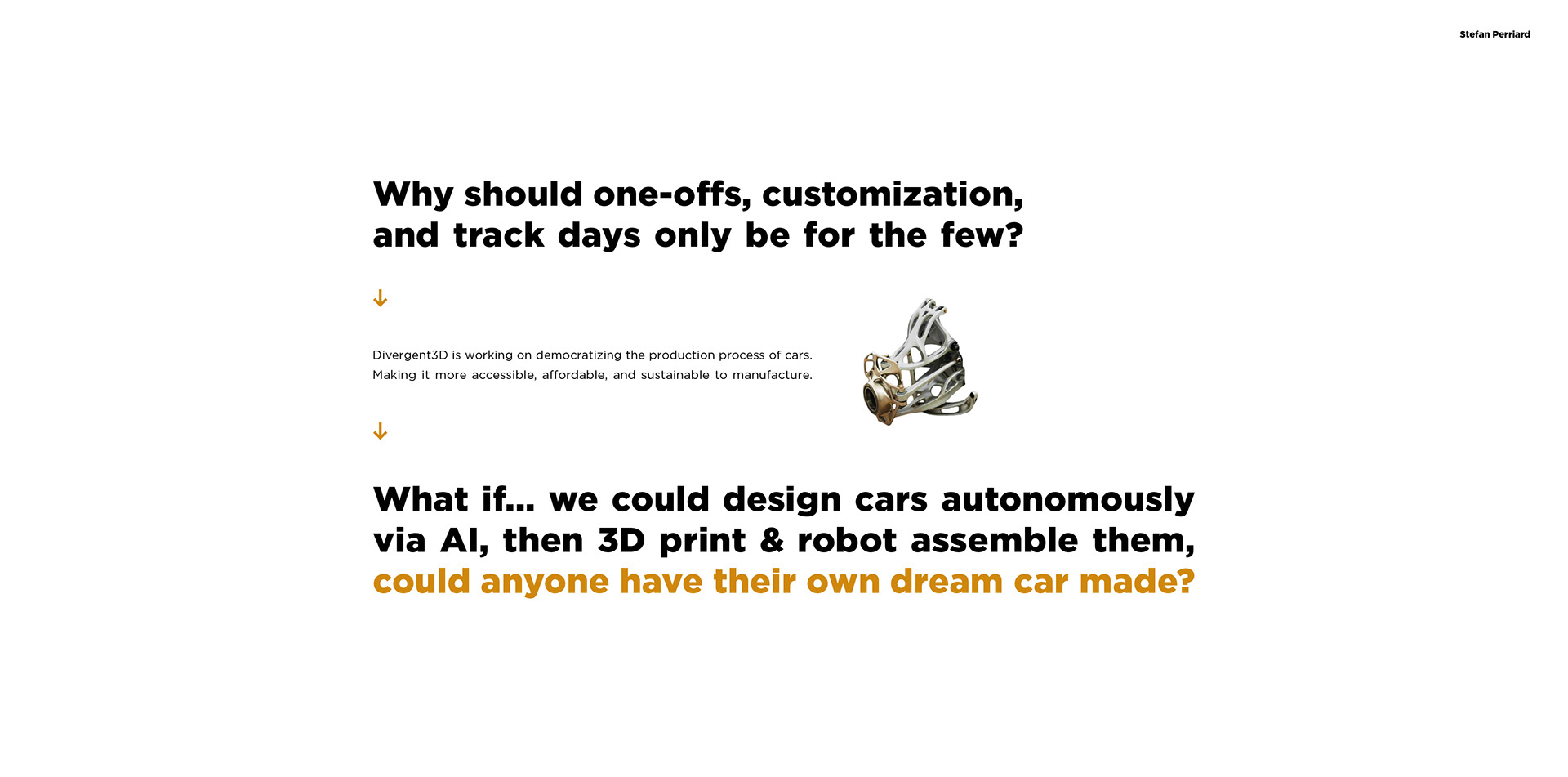 Stefan Perriard

Why should one-offs, customization, and track days only be for the few?

↓

Divergent3D is working on democratizing the production process of cars. Making it more accessible, affordable, and sustainable to manufacture.

↓

What if... we could design cars autonomously via AI, then 3D print & robot assemble them, could anyone have their own dream car made?